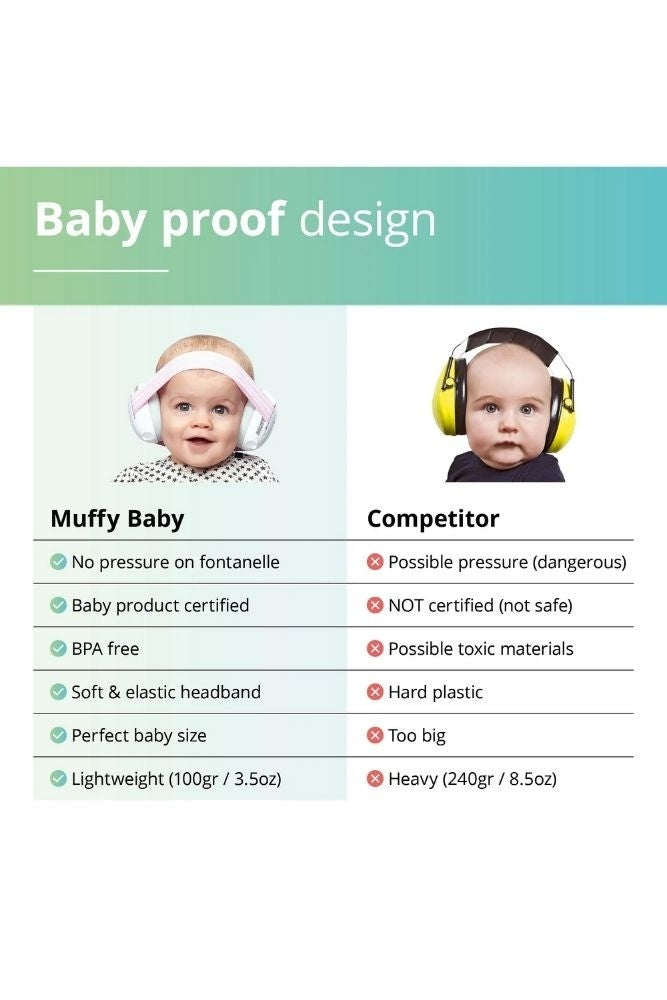 Baby proof design

| Muffy Baby | Competitor |
|---|---|
| No pressure on fontanelle | Possible pressure (dangerous) |
| Baby product certified | NOT certified (not safe) |
| BPA free | Possible toxic materials |
| Soft & elastic headband | Hard plastic |
| Perfect baby size | Too big |
| Lightweight (100gr / 3.5oz) | Heavy (240gr / 8.5oz) |